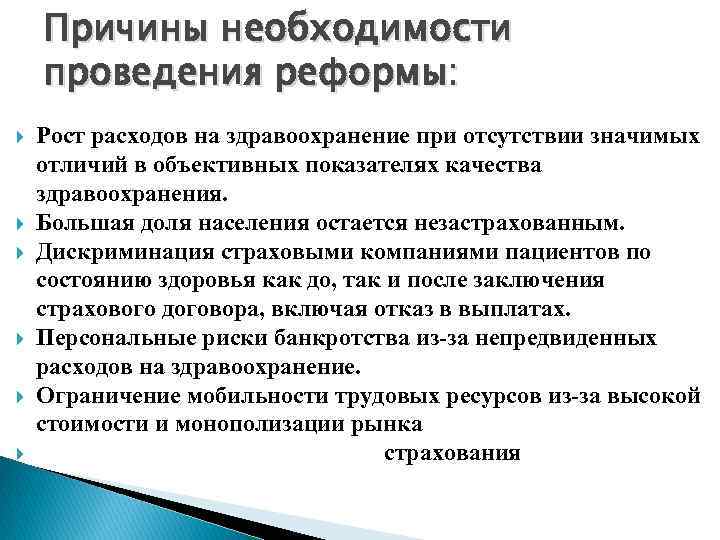 Причины необходимости проведения реформы:

Рост расходов на здравоохранение при отсутствии значимых отличий в объективных показателях качества здравоохранения.

Большая доля населения остается незастрахованным.

Дискриминация страховыми компаниями пациентов по состоянию здоровья как до, так и после заключения страхового договора, включая отказ в выплатах.

Персональные риски банкротства из-за непредвиденных расходов на здравоохранение.

Ограничение мобильности трудовых ресурсов из-за высокой стоимости и монополизации рынка

страхования